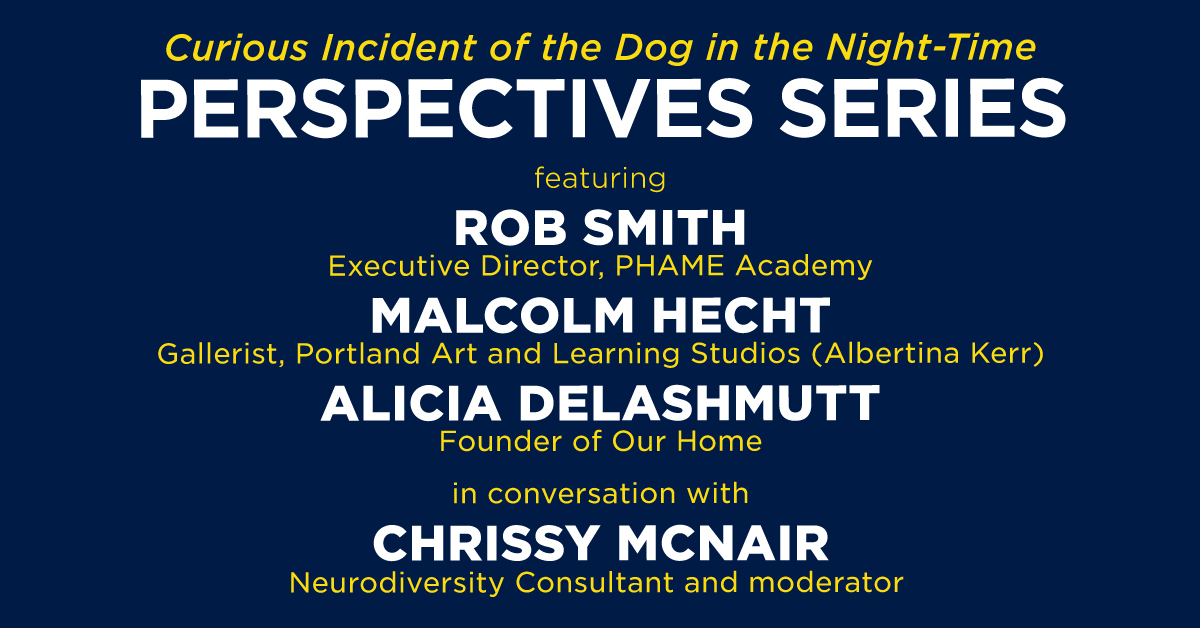 Curious Incident of the Dog in the Night-Time
PERSPECTIVES SERIES

featuring

ROB SMITH
Executive Director, PHAME Academy

MALCOLM HECHT
Gallerist, Portland Art and Learning Studios (Albertina Kerr)

ALICIA DELASHMUTT
Founder of Our Home

in conversation with

CHRISSY MCNAIR
Neurodiversity Consultant and moderator